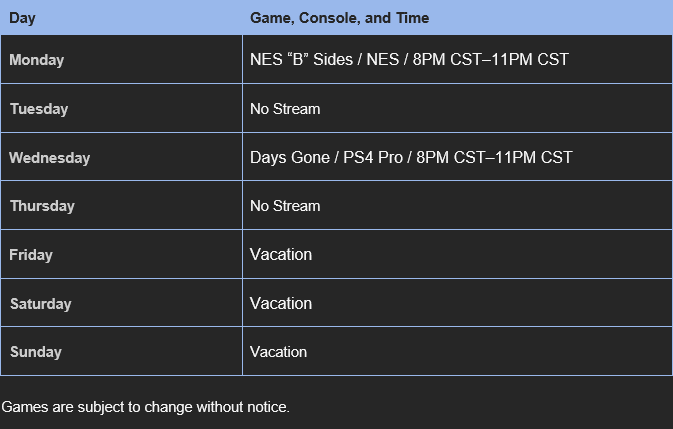 | Day | Game, Console, and Time |
|---|---|
| Monday | NES “B” Sides / NES / 8PM CST–11PM CST |
| Tuesday | No Stream |
| Wednesday | Days Gone / PS4 Pro / 8PM CST–11PM CST |
| Thursday | No Stream |
| Friday | Vacation |
| Saturday | Vacation |
| Sunday | Vacation |

Games are subject to change without notice.